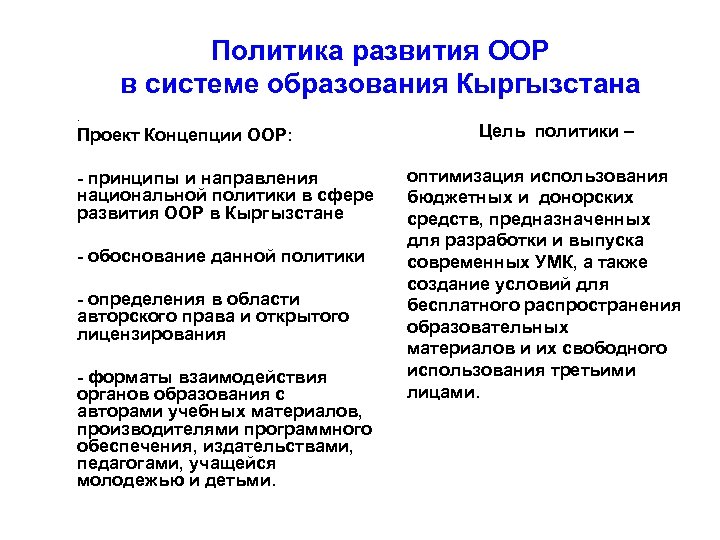 Политика развития ООР
в системе образования Кыргызстана

.
Проект Концепции ООР:

- принципы и направления национальной политики в сфере развития ООР в Кыргызстане

- обоснование данной политики

- определения в области авторского права и открытого лицензирования

- форматы взаимодействия органов образования с авторами учебных материалов, производителями программного обеспечения, издательствами, педагогами, учащейся молодежью и детьми.

Цель политики –

оптимизация использования бюджетных и донорских средств, предназначенных для разработки и выпуска современных УМК, а также создание условий для бесплатного распространения образовательных материалов и их свободного использования третьими лицами.